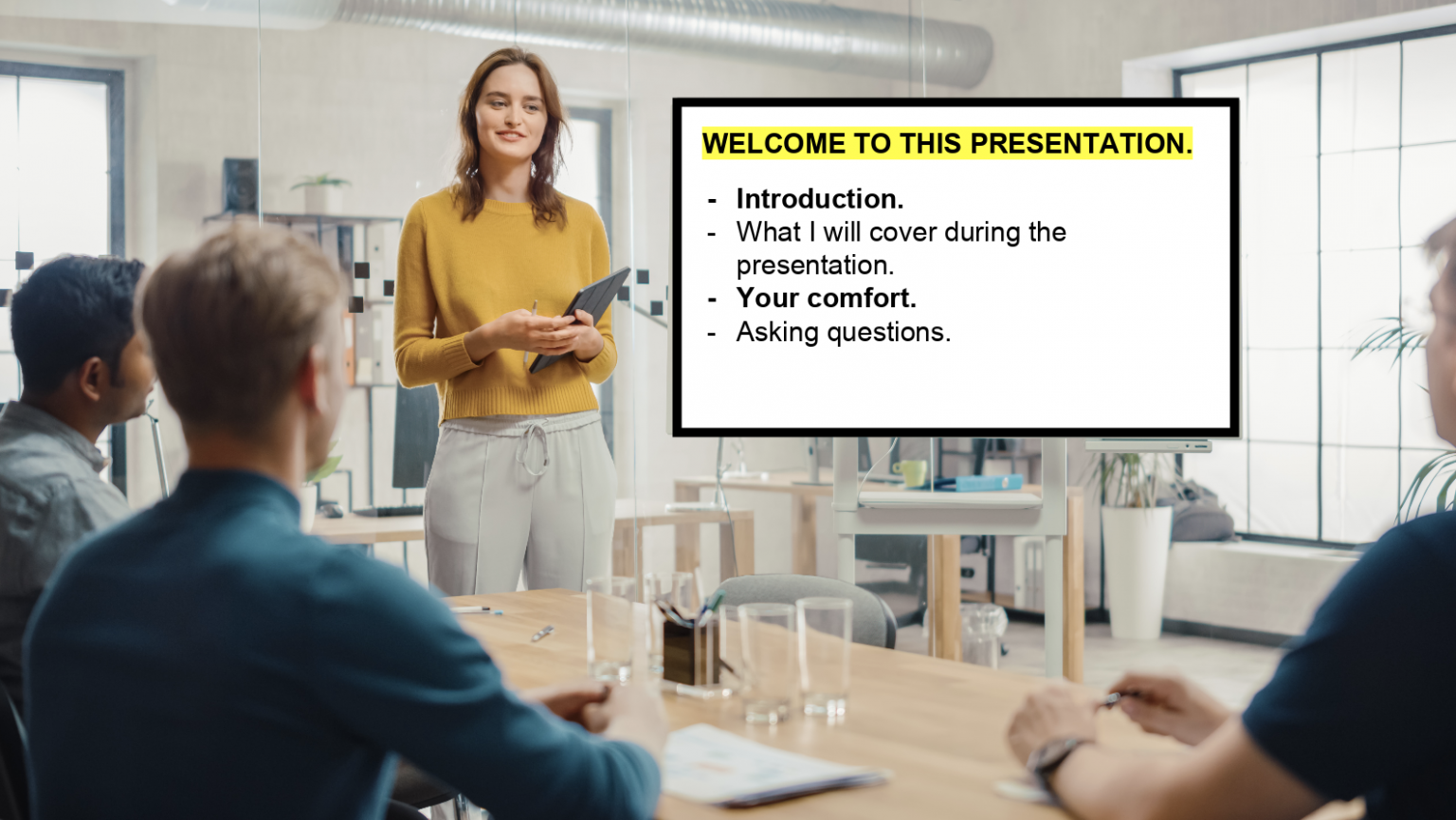 WELCOME TO THIS PRESENTATION.

- Introduction.
- What I will cover during the presentation.
- Your comfort.
- Asking questions.